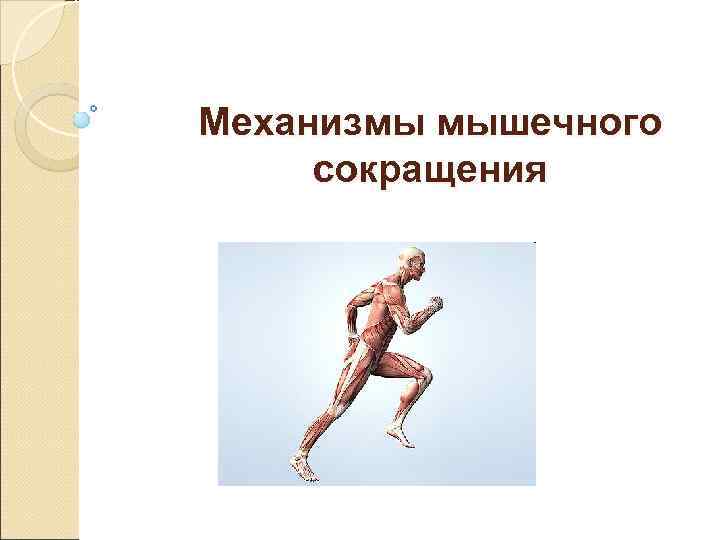 Механизмы мышечного сокращения